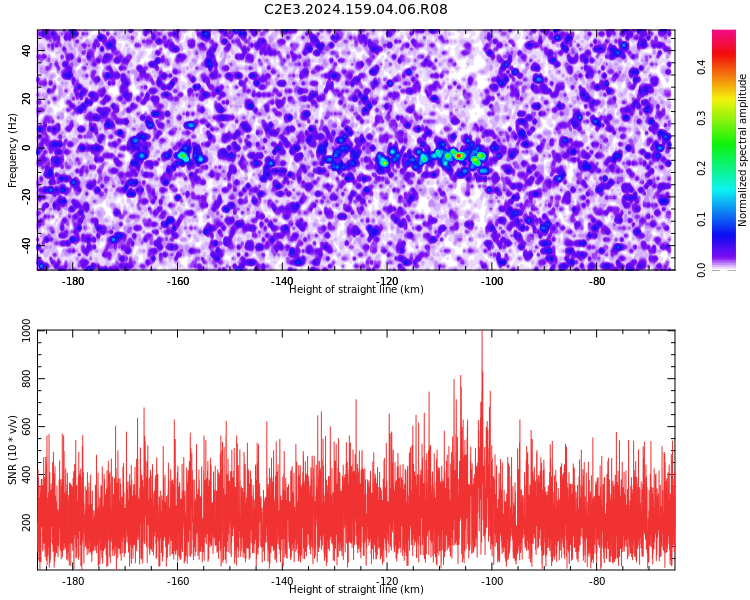 C2E3.2024.159.04.06.R08

Frequency (Hz)

40
20
0
-20
-40

-180 -160 -140 -120 -100 -80

Height of straight line (km)

Normalized spectral amplitude

0.0
0.1
0.2
0.3
0.4

SNR (10 * v/v)

1000
800
600
400
200

-180 -160 -140 -120 -100 -80

Height of straight line (km)